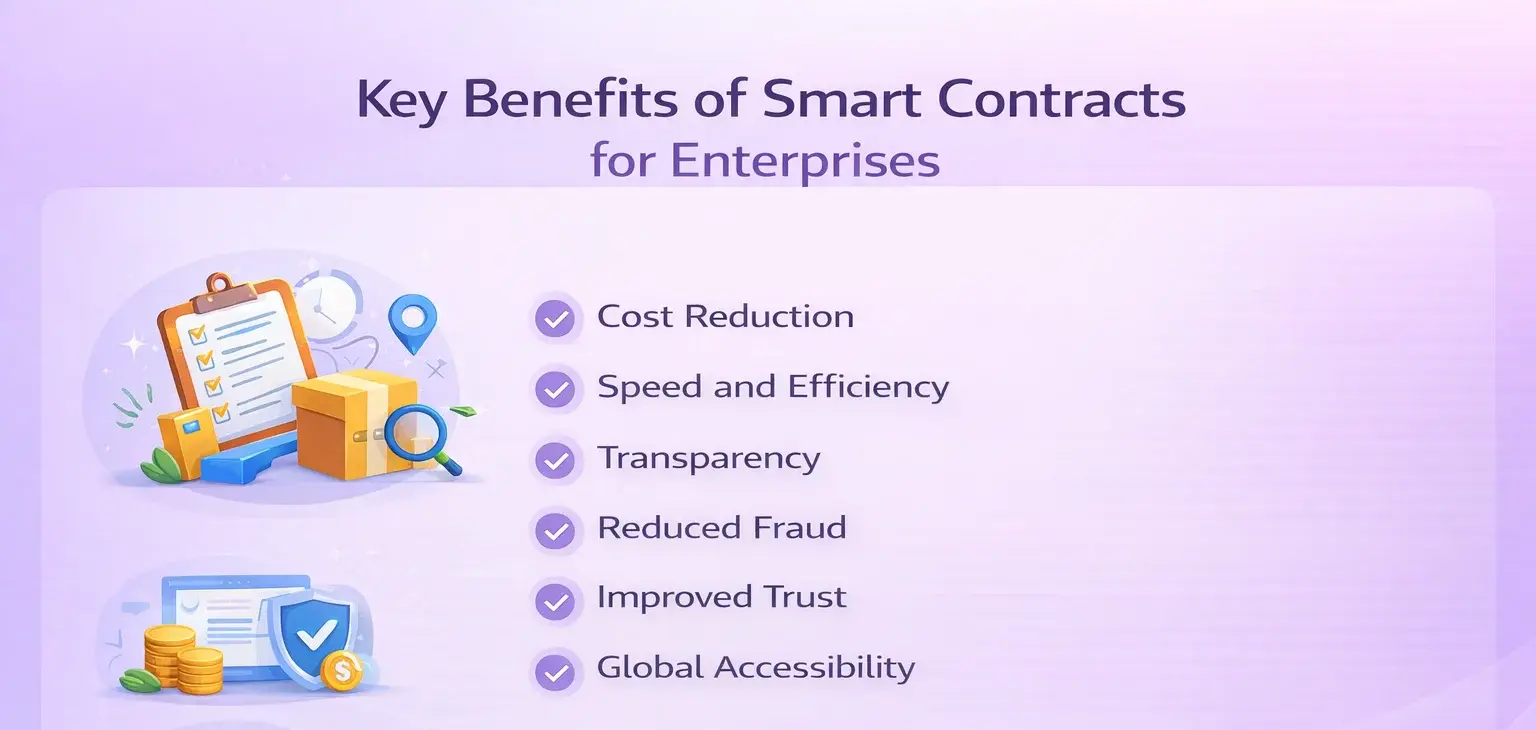 Key Benefits of Smart Contracts
for Enterprises

Cost Reduction
Speed and Efficiency
Transparency
Reduced Fraud
Improved Trust
Global Accessibility